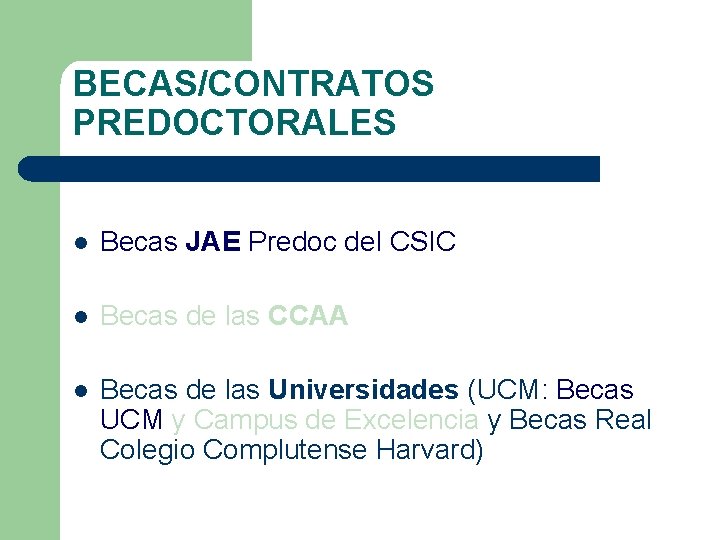 BECAS/CONTRATOS PREDOCTORALES

- Becas JAE Predoc del CSIC
- Becas de las CCAA
- Becas de las Universidades (UCM: Becas UCM y Campus de Excelencia y Becas Real Colegio Complutense Harvard)